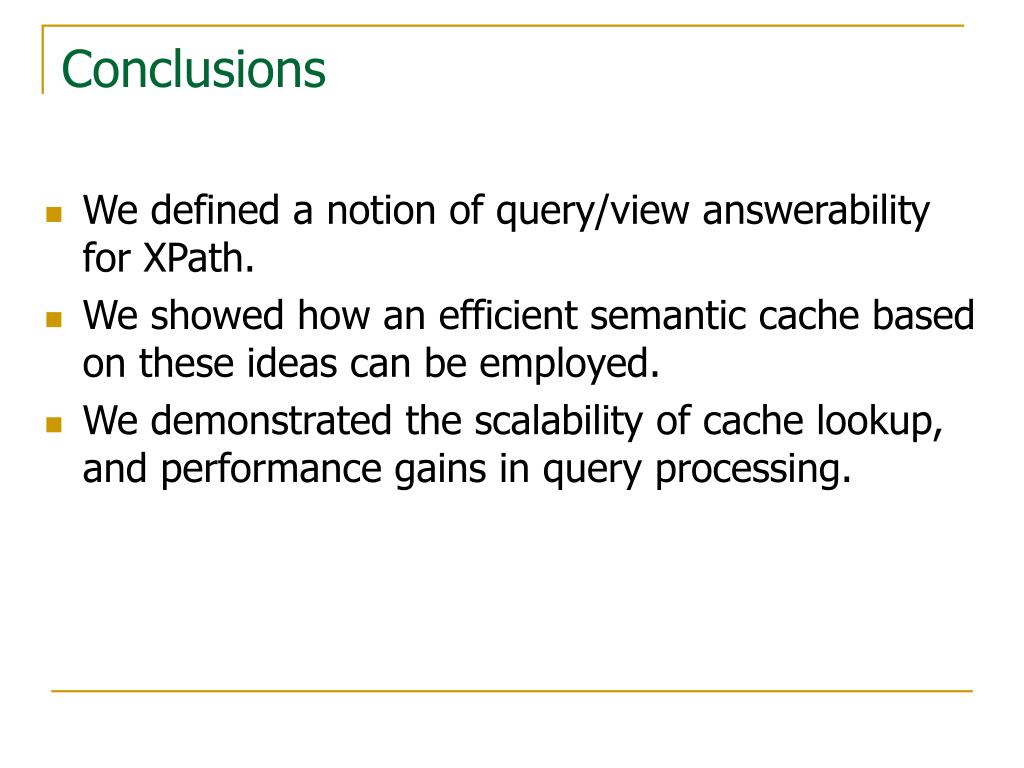 Conclusions

- We defined a notion of query/view answerability for XPath.
- We showed how an efficient semantic cache based on these ideas can be employed.
- We demonstrated the scalability of cache lookup, and performance gains in query processing.